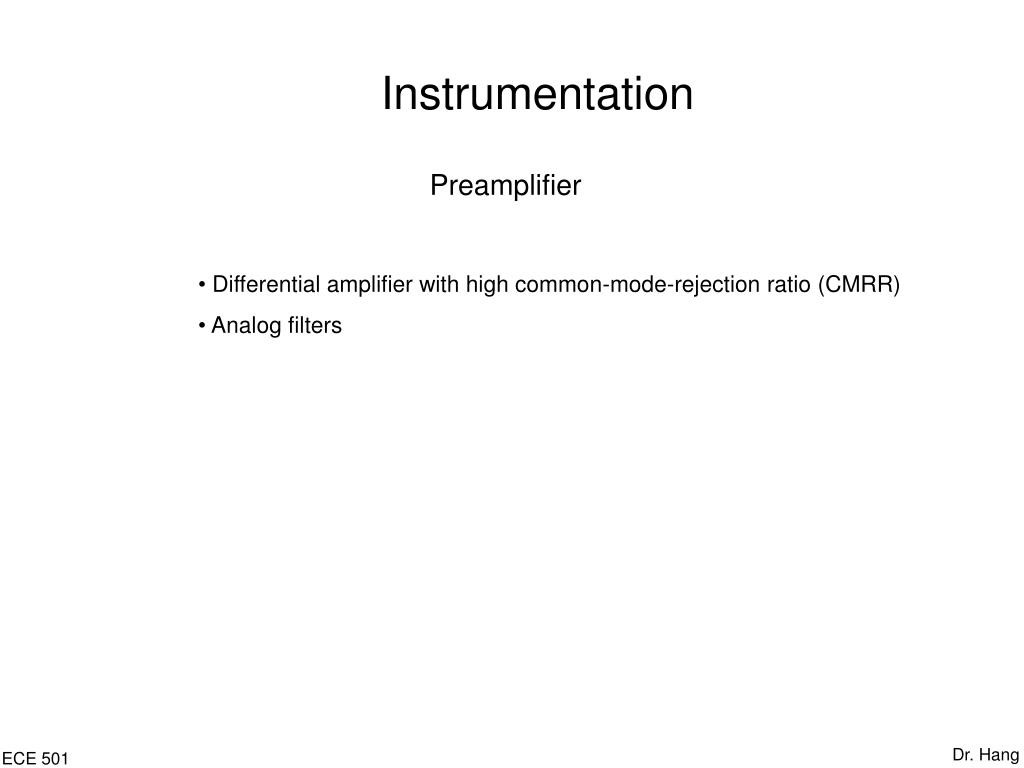 Instrumentation

Preamplifier

• Differential amplifier with high common-mode-rejection ratio (CMRR)

• Analog filters

ECE 501

Dr. Hang